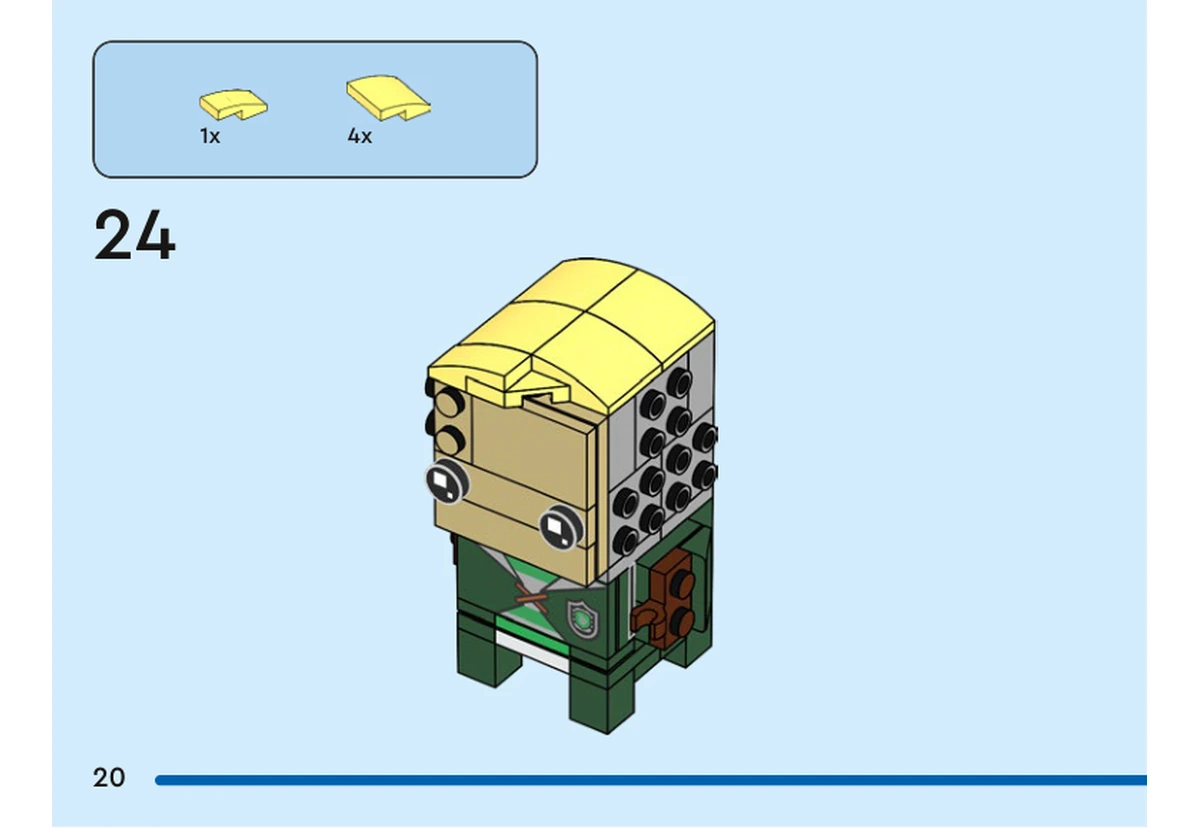 1x

4x

24

20